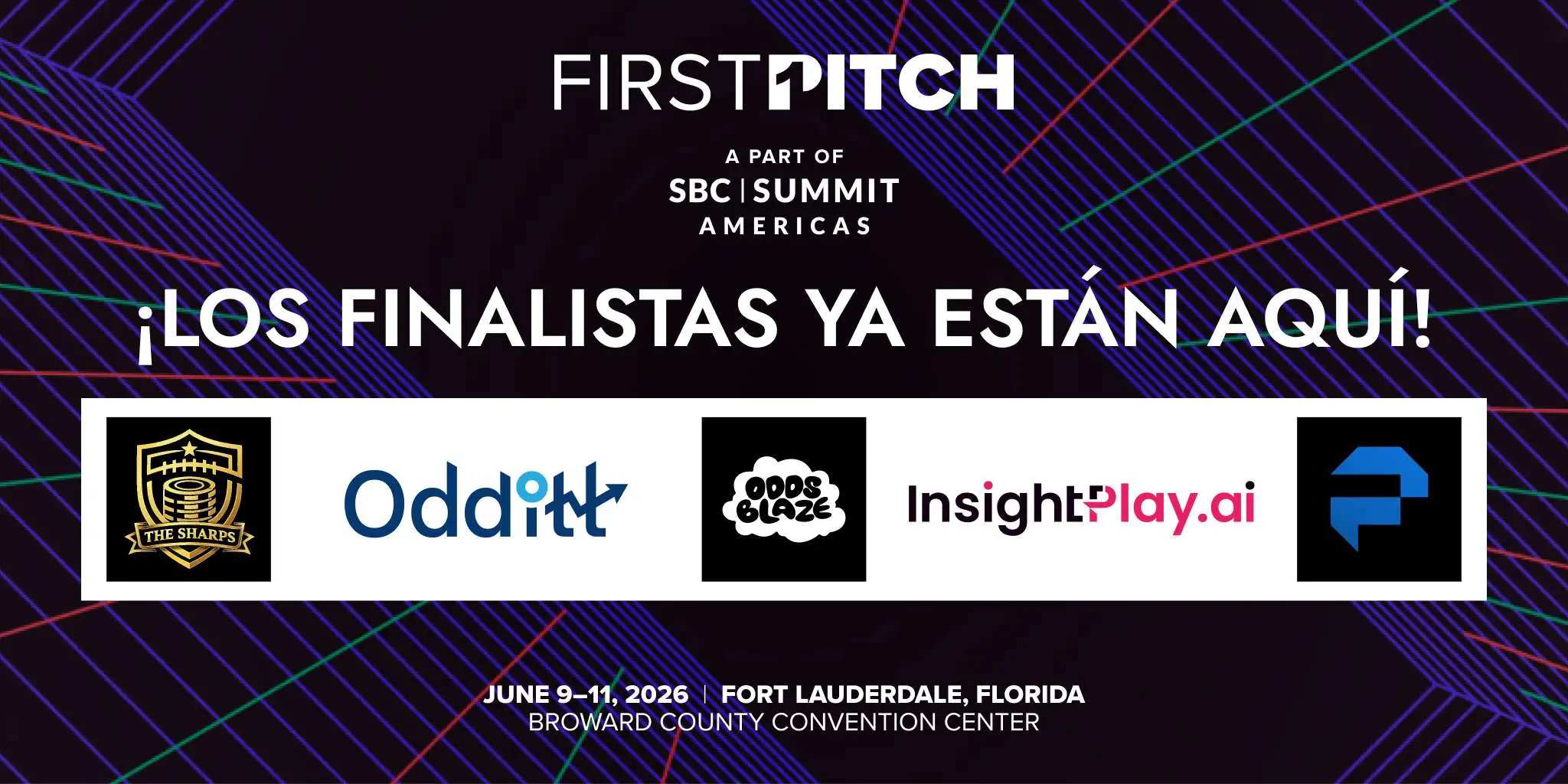 FIRSTPITCH

A PART OF
SBC | SUMMIT
AMERICAS

¡LOS FINALISTAS YA ESTÁN AQUÍ!

THE SHARPS

Odditt

ODDS BLAZE

InsightPlay.ai

JUNE 9–11, 2026 | FORT LAUDERDALE, FLORIDA
BROWARD COUNTY CONVENTION CENTER